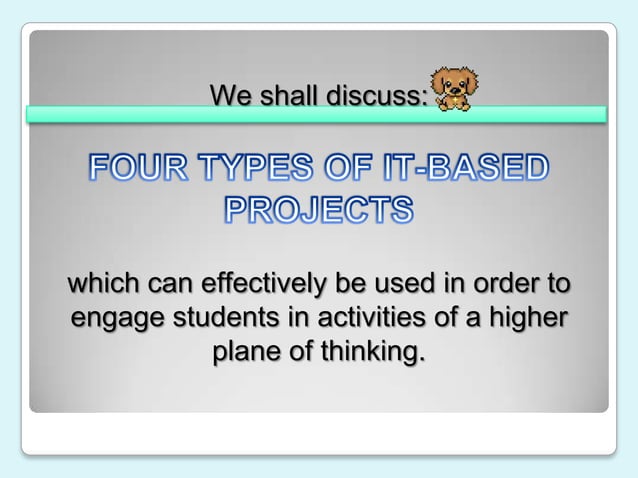 We shall discuss:

FOUR TYPES OF IT-BASED PROJECTS

which can effectively be used in order to engage students in activities of a higher plane of thinking.